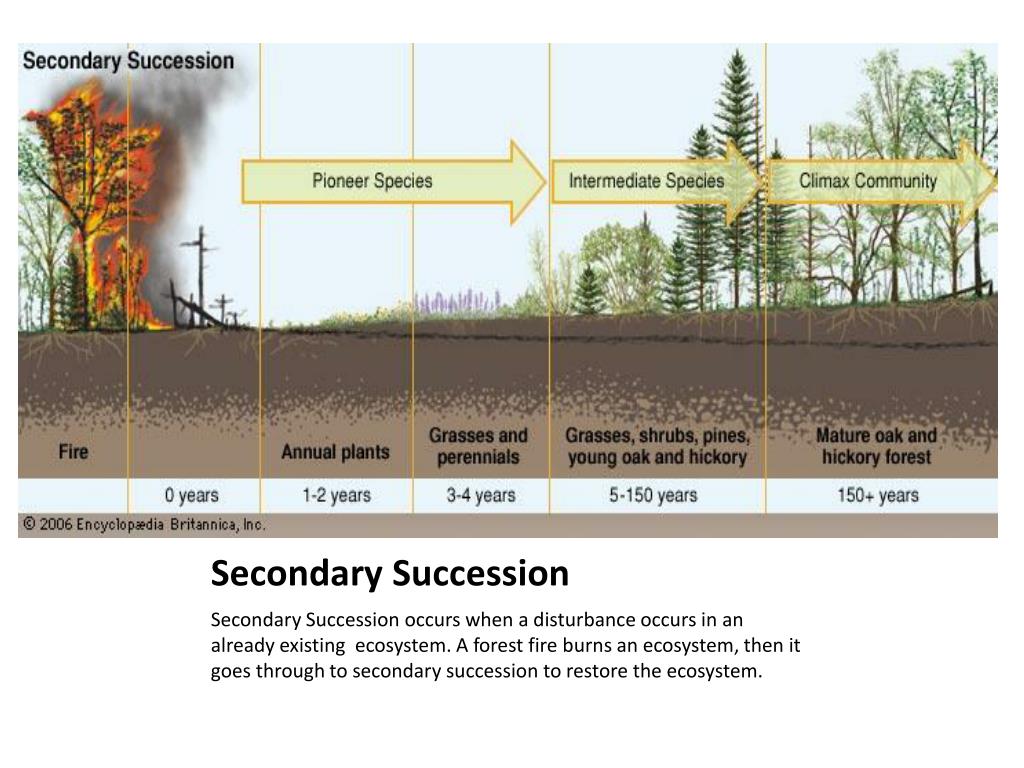 Secondary Succession

Pioneer Species

Intermediate Species

Climax Community

Fire

Annual plants

Grasses and perennials

Grasses, shrubs, pines, young oak and hickory

Mature oak and hickory forest

0 years

1-2 years

3-4 years

5-150 years

150+ years

© 2006 Encyclopædia Britannica, Inc.

Secondary Succession

Secondary Succession occurs when a disturbance occurs in an already existing ecosystem. A forest fire burns an ecosystem, then it goes through to secondary succession to restore the ecosystem.